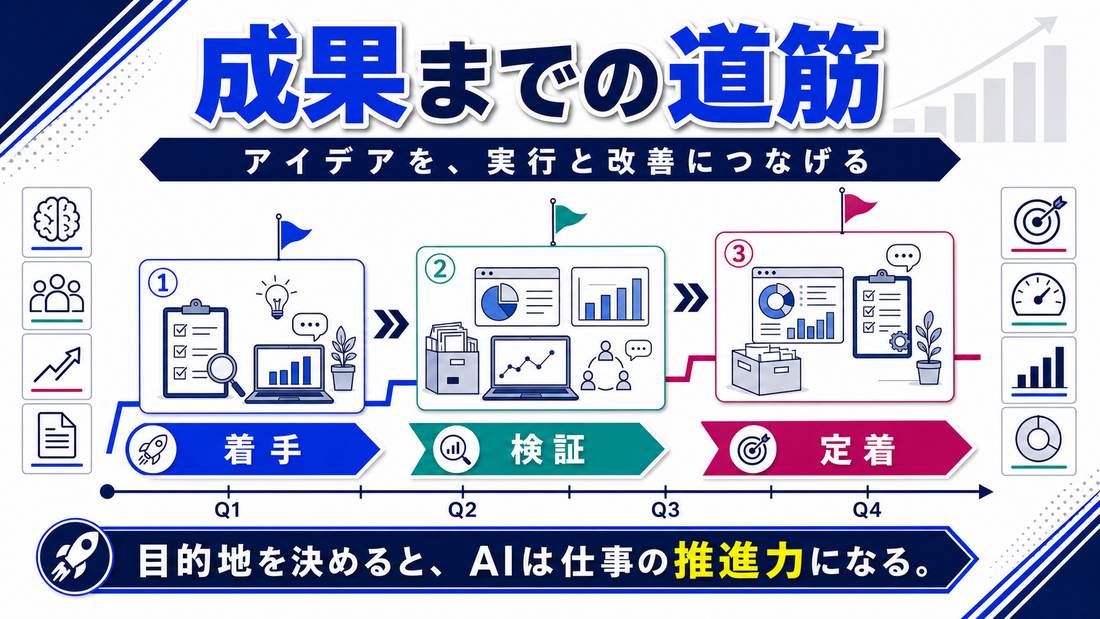 成果までの道筋

アイデアを、実行と改善につなげる

1

2

3

着手

検証

定着

Q1

Q2

Q3

Q4

目的地を決めると、AIは仕事の推進力になる。